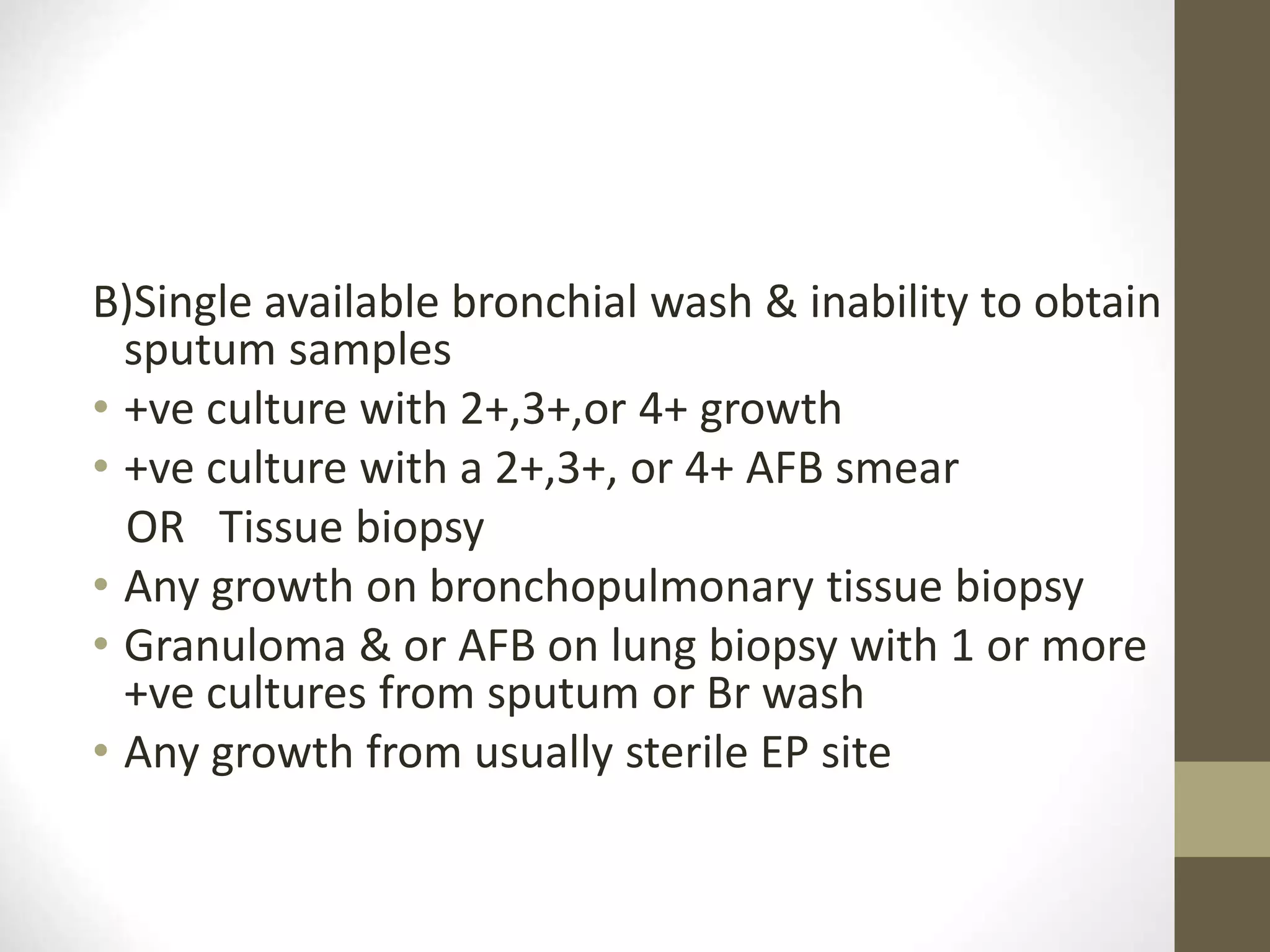 B)Single available bronchial wash & inability to obtain sputum samples

• +ve culture with 2+,3+,or 4+ growth
• +ve culture with a 2+,3+, or 4+ AFB smear

OR   Tissue biopsy

• Any growth on bronchopulmonary tissue biopsy
• Granuloma & or AFB on lung biopsy with 1 or more +ve cultures from sputum or Br wash
• Any growth from usually sterile EP site